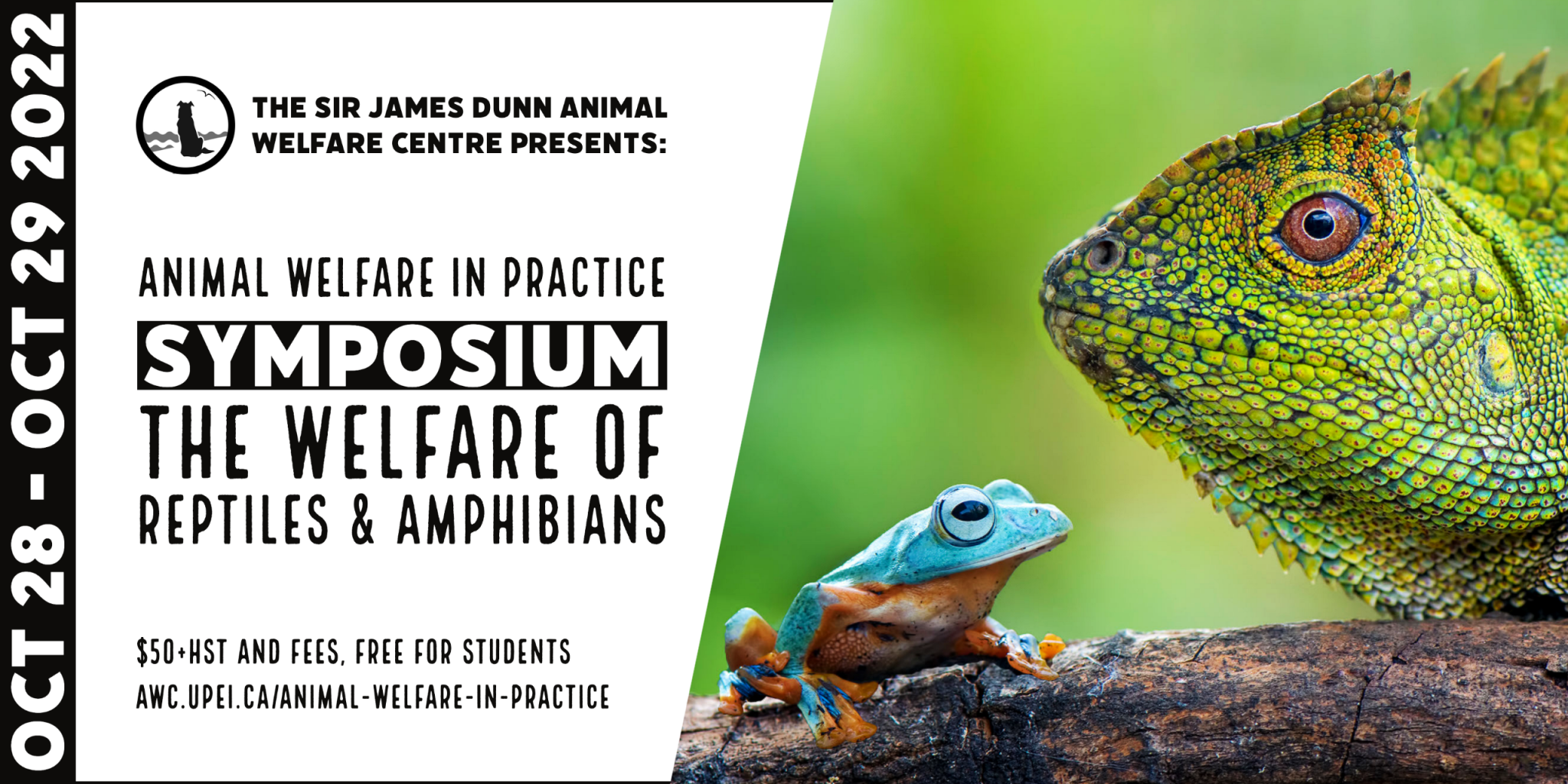 OCT 28 - OCT 29 2022

THE SIR JAMES DUNN ANIMAL WELFARE CENTRE PRESENTS:

ANIMAL WELFARE IN PRACTICE
SYMPOSIUM
THE WELFARE OF
REPTILES & AMPHIBIANS

$50+HST AND FEES, FREE FOR STUDENTS
AWC.UPEI.CA/ANIMAL-WELFARE-IN-PRACTICE